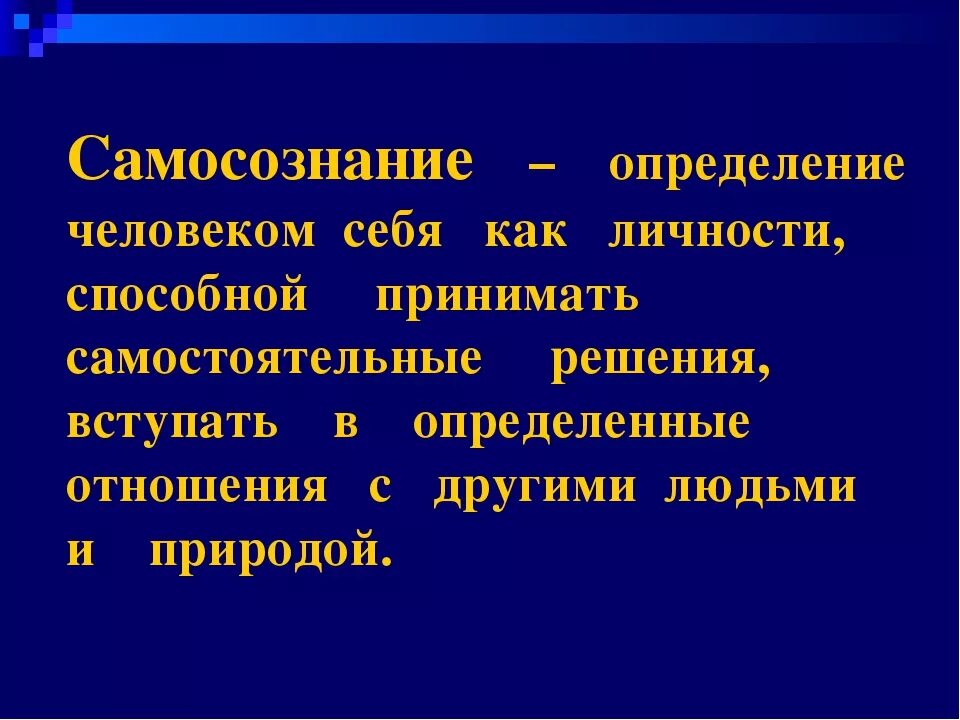 Самосознание – определение человеком себя как личности, способной принимать самостоятельные решения, вступать в определенные отношения с другими людьми и природой.